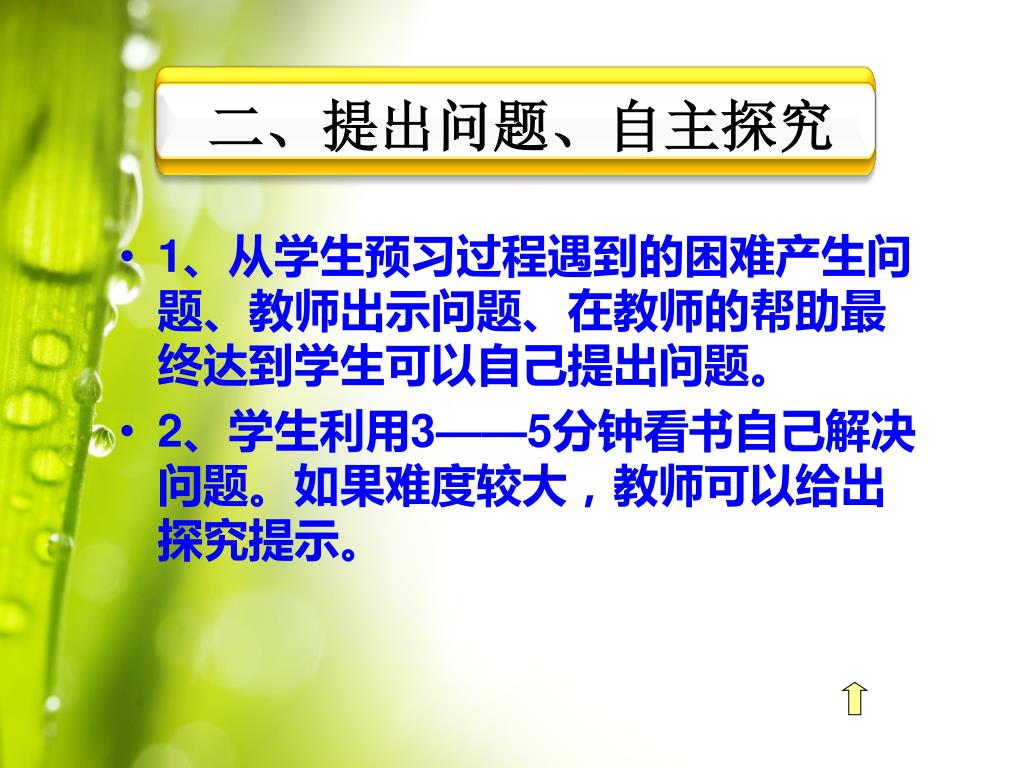 二、提出问题、自主探究

• 1、从学生预习过程遇到的困难产生问题、教师出示问题、在教师的帮助最终达到学生可以自己提出问题。

• 2、学生利用3——5分钟看书自己解决问题。如果难度较大，教师可以给出探究提示。